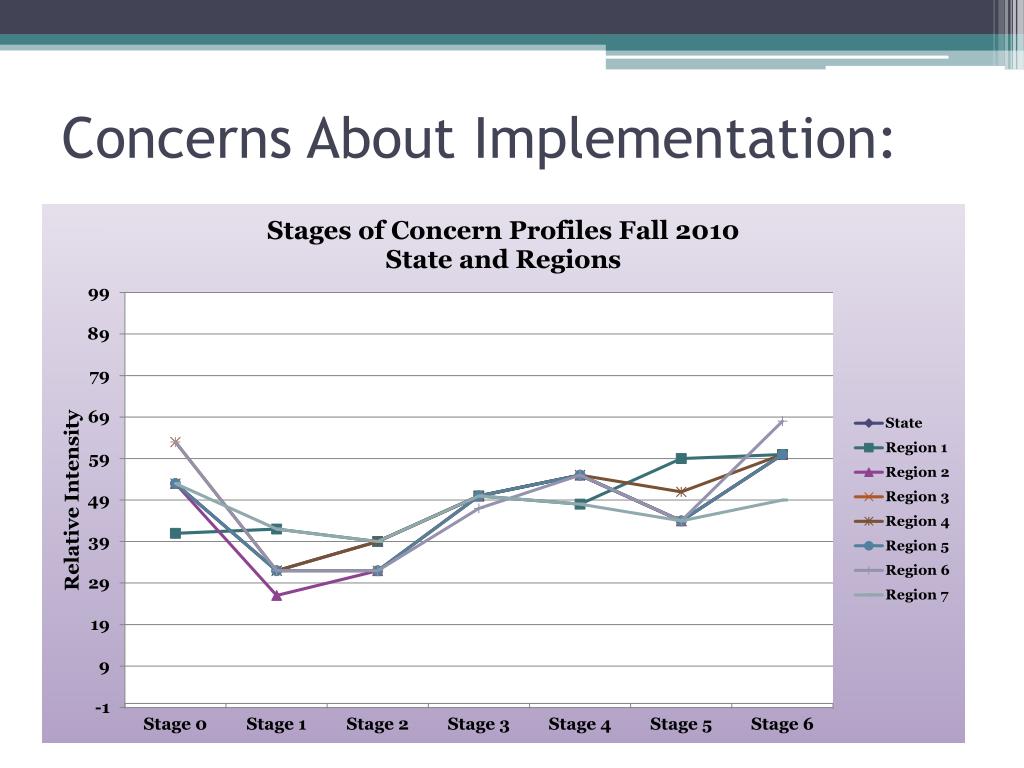 Concerns About Implementation:

Stages of Concern Profiles Fall 2010
State and Regions

Relative Intensity

99
89
79
69
59
49
39
29
19
9
-1

Stage 0 Stage 1 Stage 2 Stage 3 Stage 4 Stage 5 Stage 6

State
Region 1
Region 2
Region 3
Region 4
Region 5
Region 6
Region 7